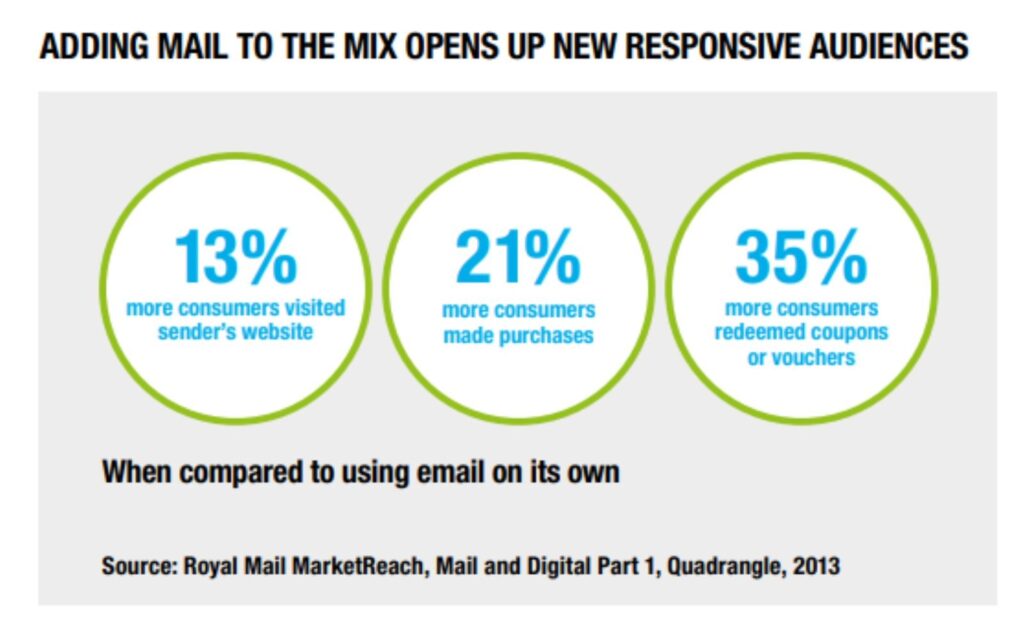 ADDING MAIL TO THE MIX OPENS UP NEW RESPONSIVE AUDIENCES

13%
more consumers visited sender's website

21%
more consumers made purchases

35%
more consumers redeemed coupons or vouchers

When compared to using email on its own

Source: Royal Mail MarketReach, Mail and Digital Part 1, Quadrangle, 2013